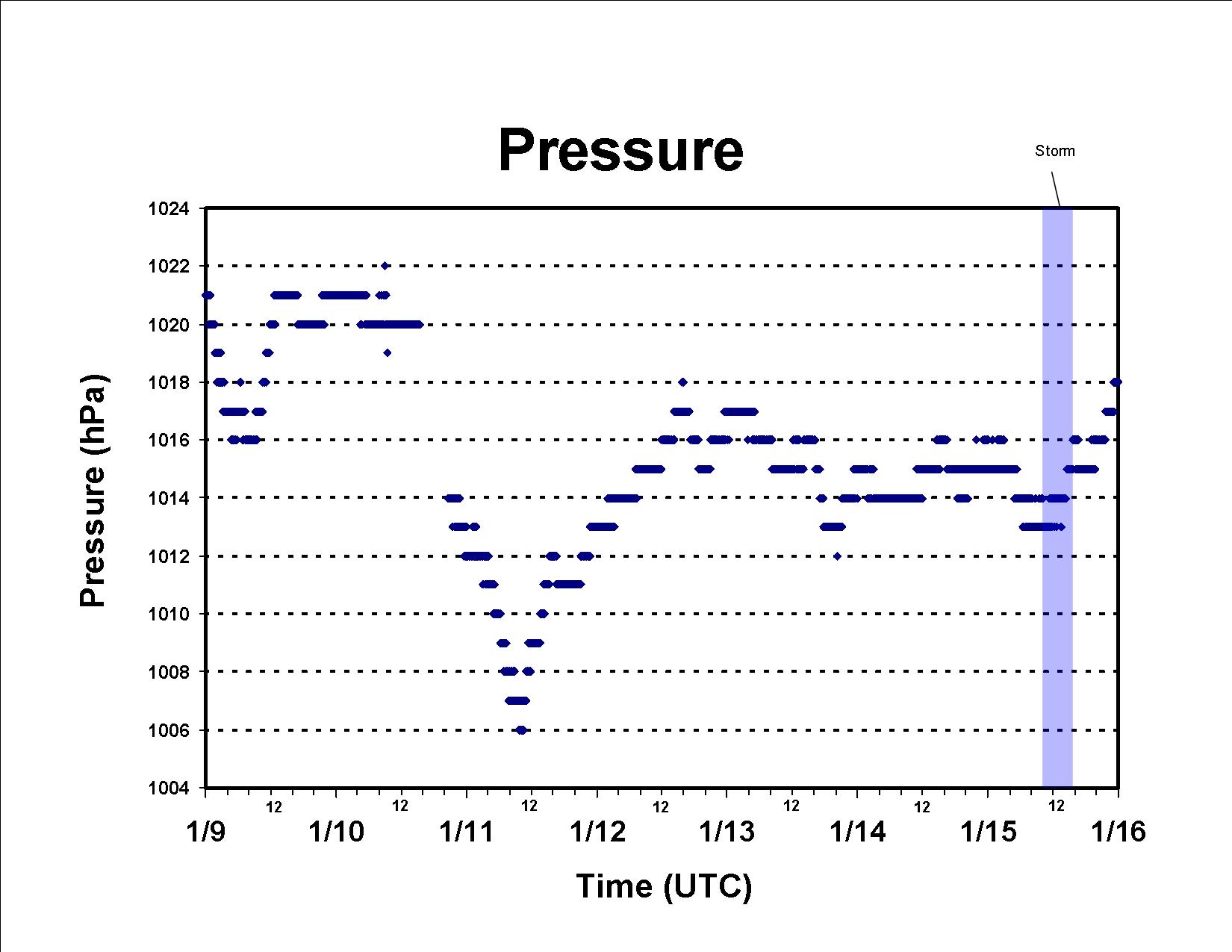 Pressure

Storm

Pressure (hPa)

1024
1022
1020
1018
1016
1014
1012
1010
1008
1006
1004

12 12 12 12 12 12 12

1/9 1/10 1/11 1/12 1/13 1/14 1/15 1/16

Time (UTC)